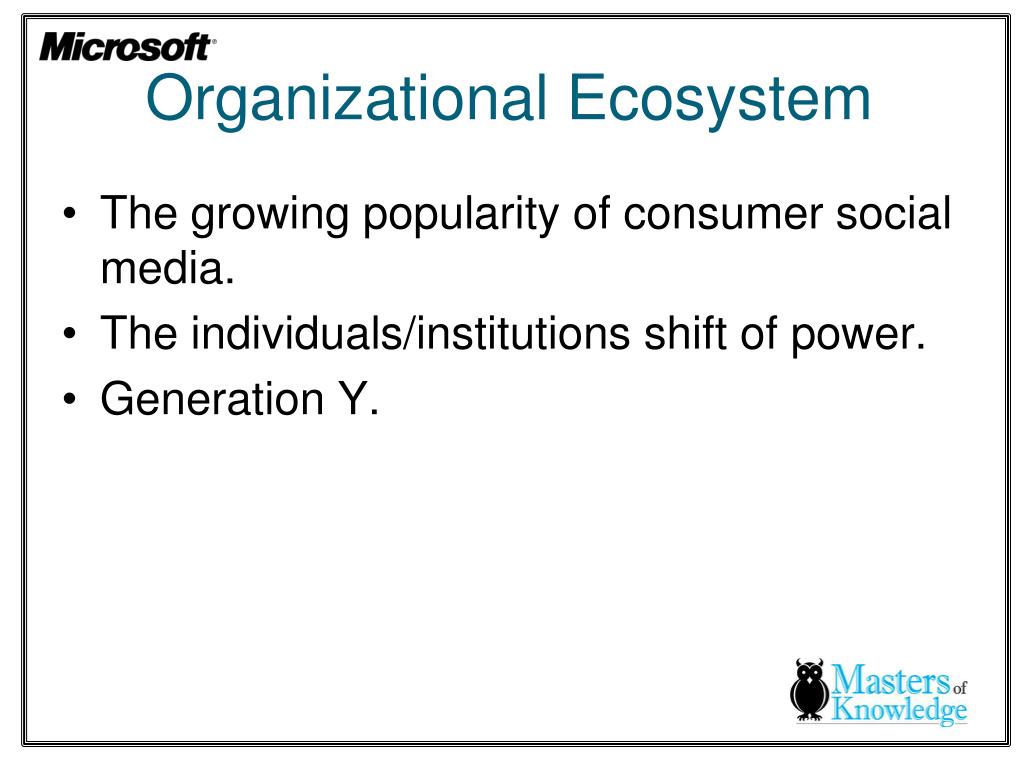 Microsoft®

Organizational Ecosystem

• The growing popularity of consumer social media.
• The individuals/institutions shift of power.
• Generation Y.

Masters of Knowledge